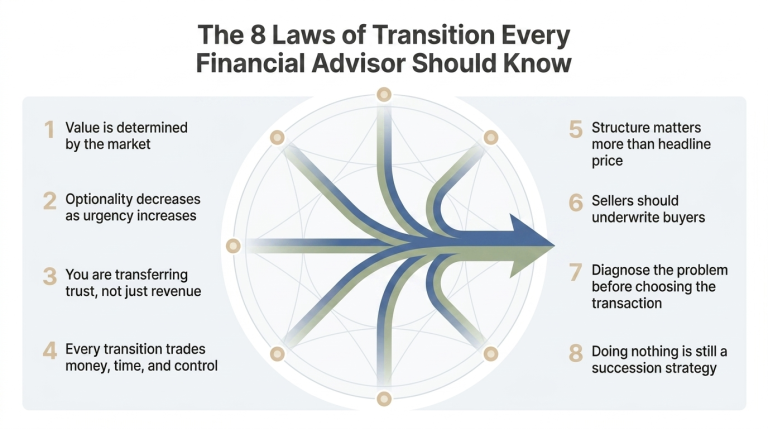 The 8 Laws of Transition Every Financial Advisor Should Know

1 Value is determined by the market

2 Optionality decreases as urgency increases

3 You are transferring trust, not just revenue

4 Every transition trades money, time, and control

5 Structure matters more than headline price

6 Sellers should underwrite buyers

7 Diagnose the problem before choosing the transaction

8 Doing nothing is still a succession strategy